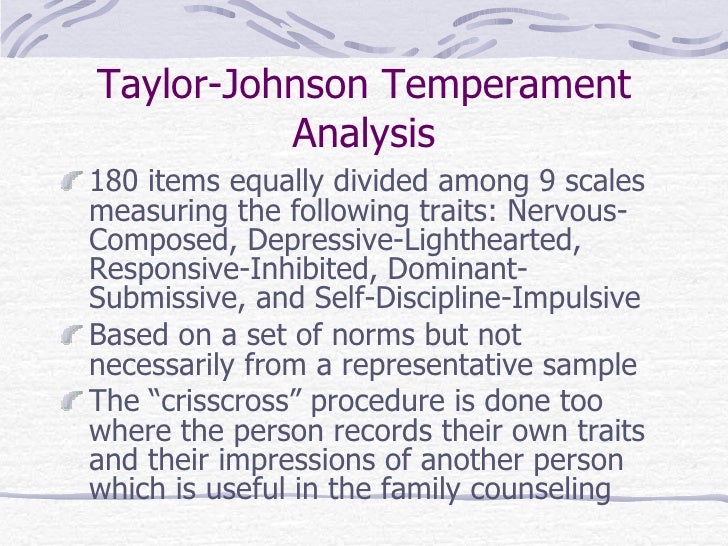 Taylor-Johnson Temperament Analysis

180 items equally divided among 9 scales measuring the following traits: Nervous-Composed, Depressive-Lighthearted, Responsive-Inhibited, Dominant-Submissive, and Self-Discipline-Impulsive

Based on a set of norms but not necessarily from a representative sample

The “crisscross” procedure is done too where the person records their own traits and their impressions of another person which is useful in the family counseling